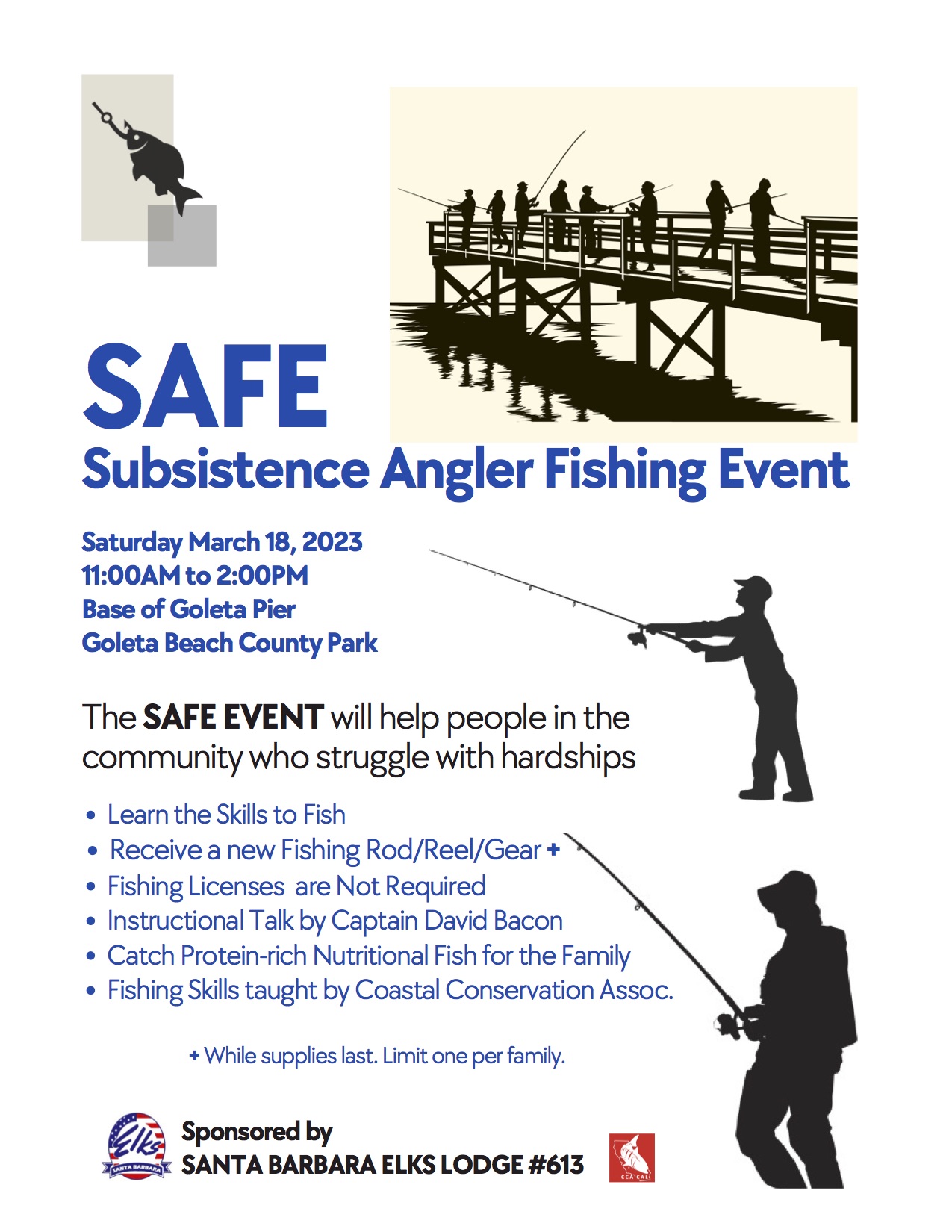 SAFE
Subsistence Angler Fishing Event

Saturday March 18, 2023
11:00AM to 2:00PM
Base of Goleta Pier
Goleta Beach County Park

The SAFE EVENT will help people in the community who struggle with hardships

• Learn the Skills to Fish
• Receive a new Fishing Rod/Reel/Gear +
• Fishing Licenses are Not Required
• Instructional Talk by Captain David Bacon
• Catch Protein-rich Nutritional Fish for the Family
• Fishing Skills taught by Coastal Conservation Assoc.

+ While supplies last. Limit one per family.

Elks SANTA BARBARA
Sponsored by
SANTA BARBARA ELKS LODGE #613
CCA CAL